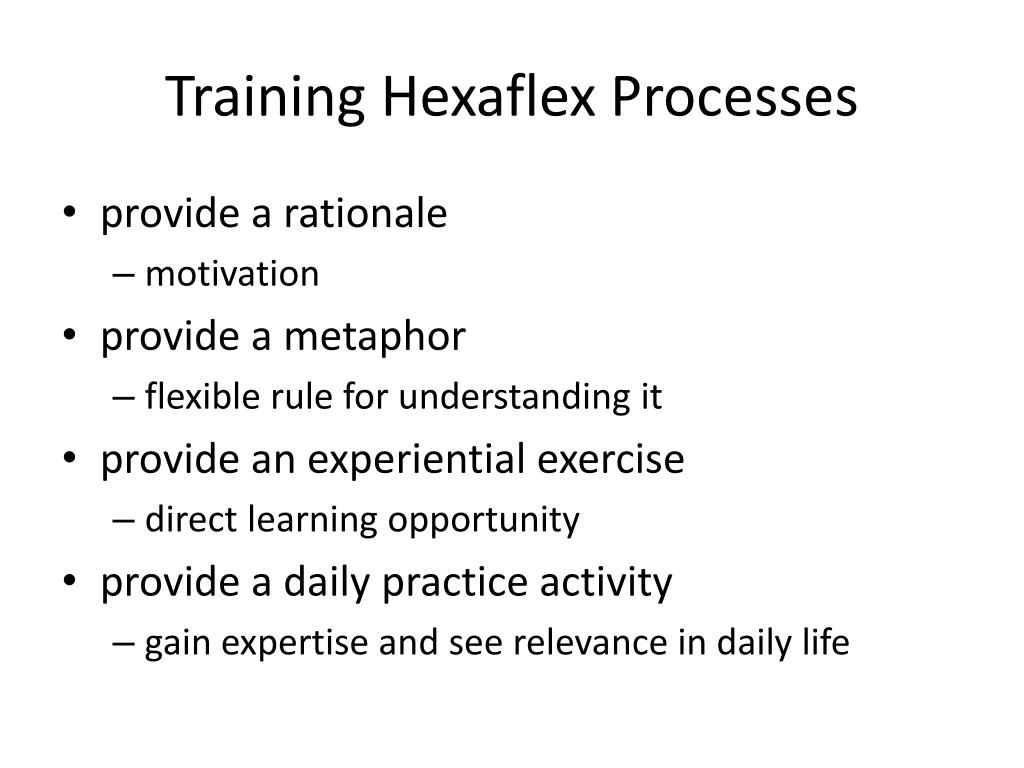 Training Hexaflex Processes

• provide a rationale
– motivation
• provide a metaphor
– flexible rule for understanding it
• provide an experiential exercise
– direct learning opportunity
• provide a daily practice activity
– gain expertise and see relevance in daily life